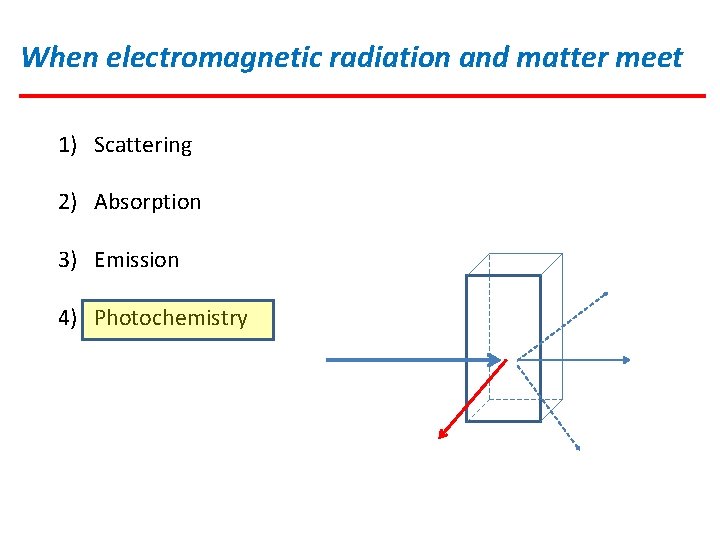 When electromagnetic radiation and matter meet

1) Scattering

2) Absorption

3) Emission

4) Photochemistry